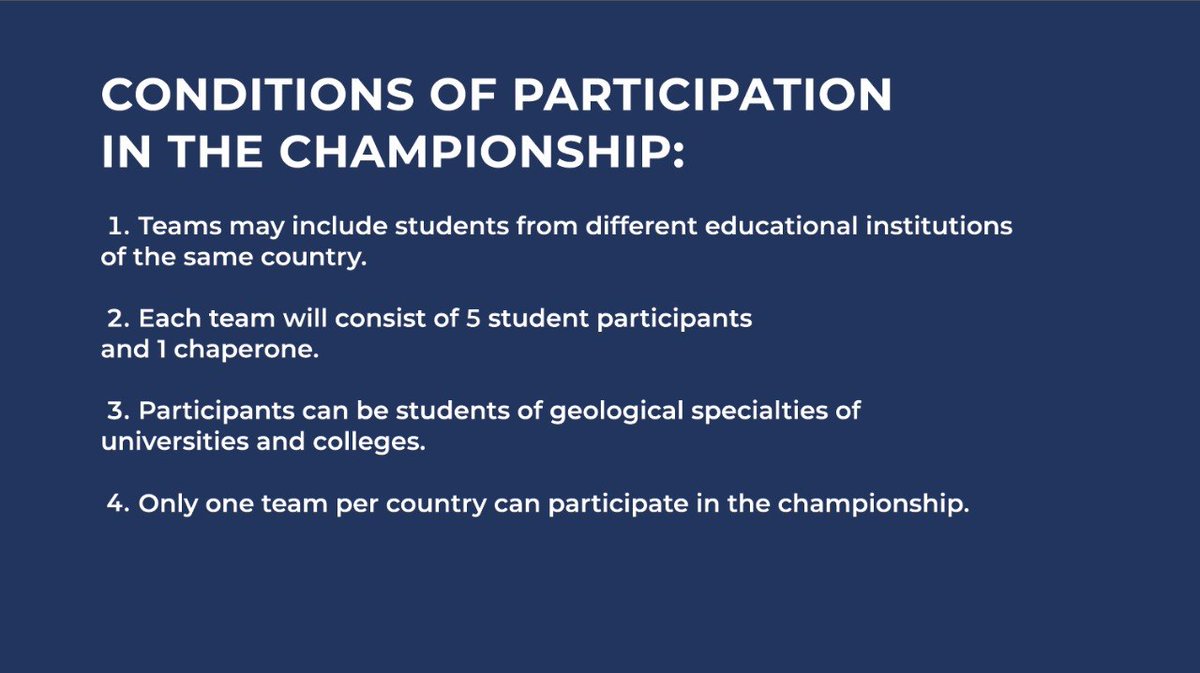 CONDITIONS OF PARTICIPATION IN THE CHAMPIONSHIP:

1. Teams may include students from different educational institutions of the same country.

2. Each team will consist of 5 student participants and 1 chaperone.

3. Participants can be students of geological specialties of universities and colleges.

4. Only one team per country can participate in the championship.